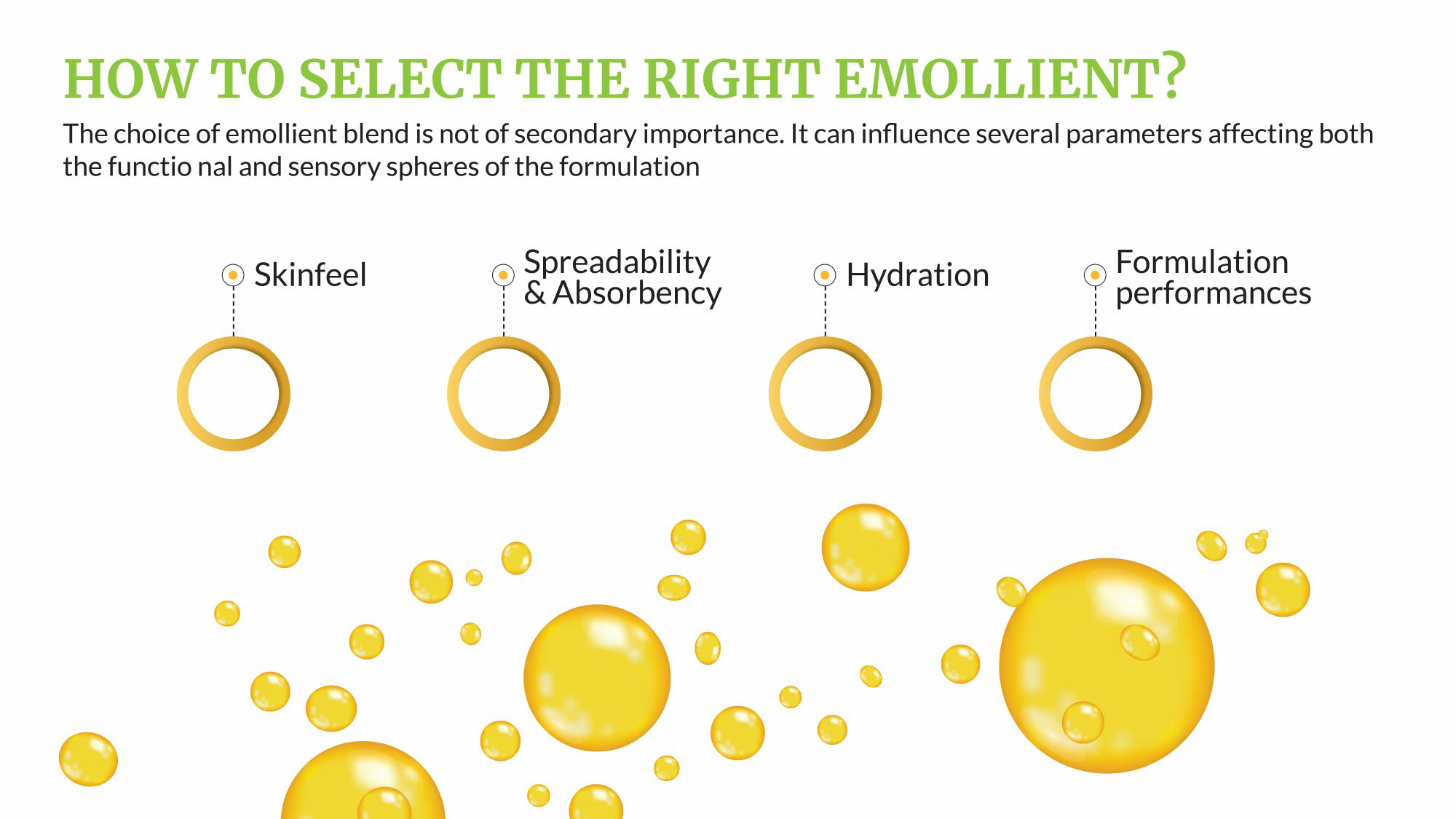 HOW TO SELECT THE RIGHT EMOLLIENT?

The choice of emollient blend is not of secondary importance. It can influence several parameters affecting both the functio nal and sensory spheres of the formulation

Skinfeel

Spreadability & Absorbency

Hydration

Formulation performances